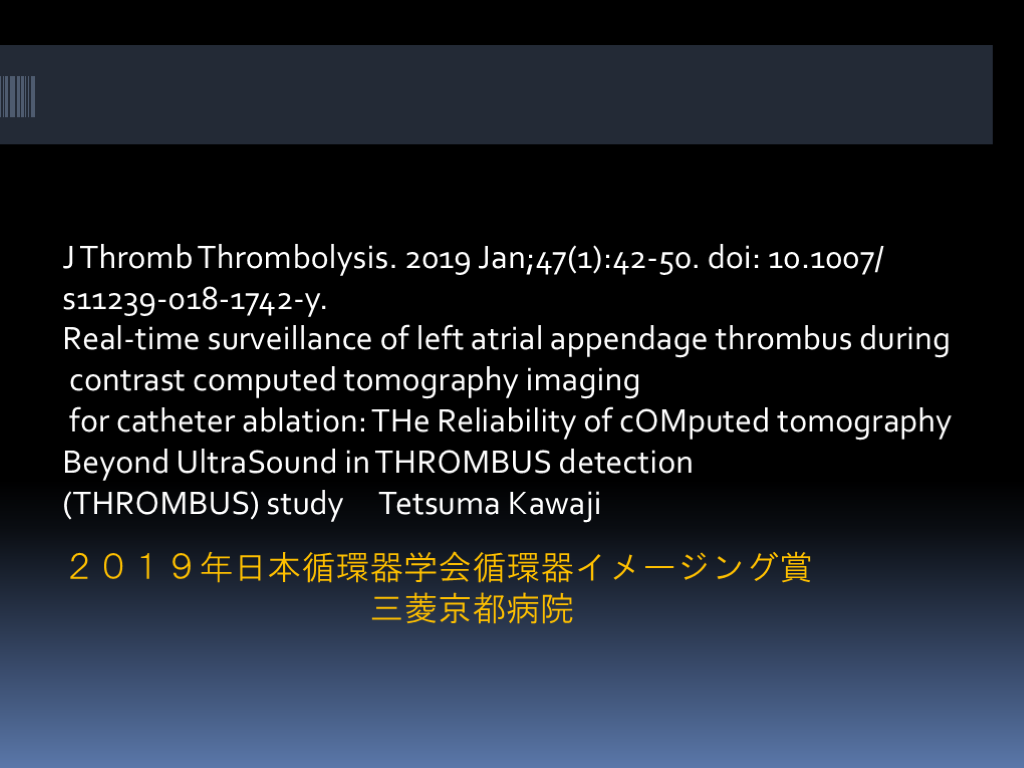 J Thromb Thrombolysis. 2019 Jan;47(1):42-50. doi: 10.1007/s11239-018-1742-y.
Real-time surveillance of left atrial appendage thrombus during contrast computed tomography imaging for catheter ablation: THe Reliability of cOMputed tomography Beyond UltraSound in THROMBUS detection (THROMBUS) study Tetsuma Kawaji

２０１９年日本循環器学会循環器イメージング賞
三菱京都病院